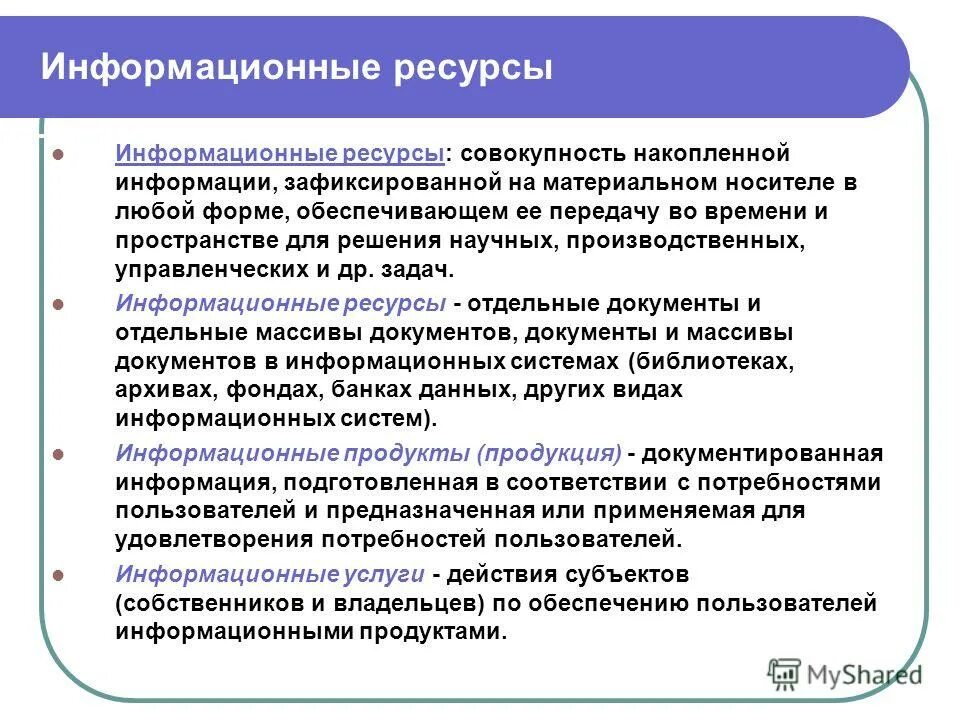 Информационные ресурсы

Информационные ресурсы: совокупность накопленной информации, зафиксированной на материальном носителе в любой форме, обеспечивающем ее передачу во времени и пространстве для решения научных, производственных, управленческих и др. задач.

Информационные ресурсы - отдельные документы и отдельные массивы документов, документы и массивы документов в информационных системах (библиотеках, архивах, фондах, банках данных, других видах информационных систем).

Информационные продукты (продукция) - документированная информация, подготовленная в соответствии с потребностями пользователей и предназначенная или применяемая для удовлетворения потребностей пользователей.

Информационные услуги - действия субъектов (собственников и владельцев) по обеспечению пользователей информационными продуктами.

MyShared